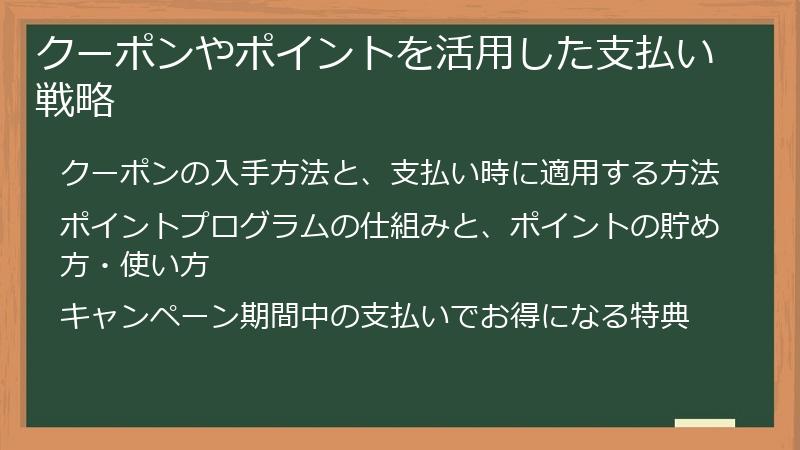 クーポンやポイントを活用した支払い戦略

クーポンの入手方法と、支払い時に適用する方法

ポイントプログラムの仕組みと、ポイントの貯め方・使い方

キャンペーン期間中の支払いでお得になる特典